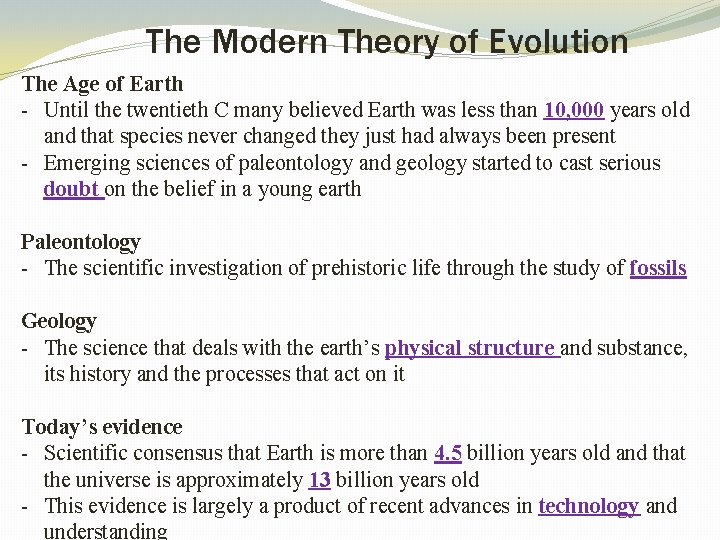 The Modern Theory of Evolution

The Age of Earth
- Until the twentieth C many believed Earth was less than 10,000 years old and that species never changed they just had always been present
- Emerging sciences of paleontology and geology started to cast serious doubt on the belief in a young earth

Paleontology
- The scientific investigation of prehistoric life through the study of fossils

Geology
- The science that deals with the earth's physical structure and substance, its history and the processes that act on it

Today's evidence
- Scientific consensus that Earth is more than 4.5 billion years old and that the universe is approximately 13 billion years old
- This evidence is largely a product of recent advances in technology and understanding